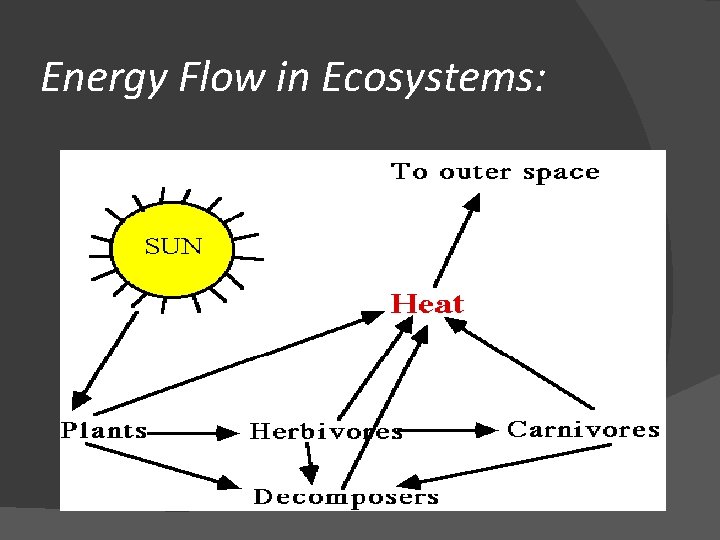 Energy Flow in Ecosystems:

To outer space

SUN

Heat

Plants

Herbivores

Carnivores

Decomposers